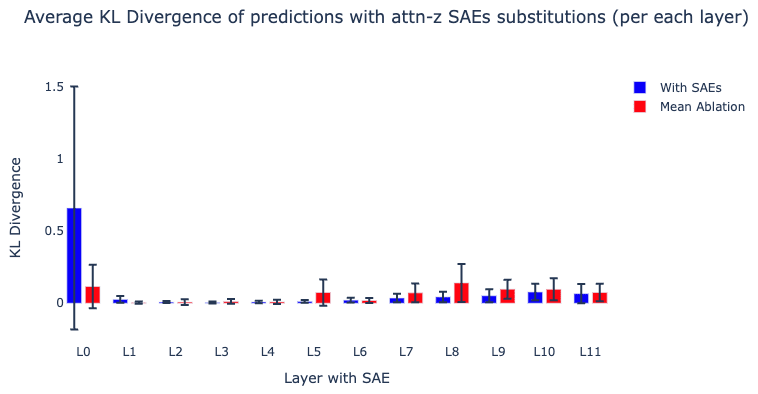 Average KL Divergence of predictions with attn-z SAEs substitutions (per each layer)

With SAEs
Mean Ablation

KL Divergence

1.5
1
0.5
0

L0
L1
L2
L3
L4
L5
L6
L7
L8
L9
L10
L11

Layer with SAE